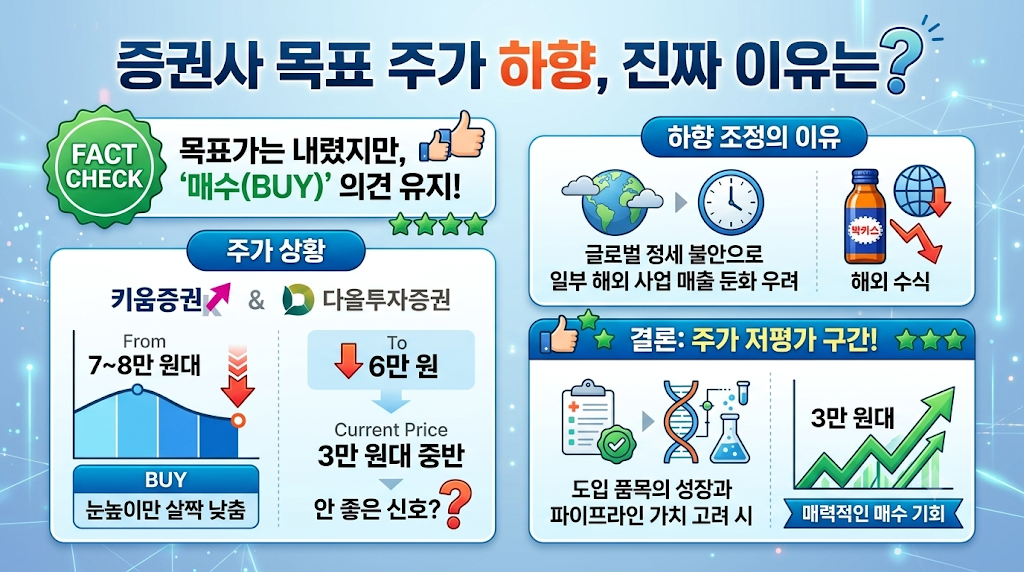 증권사 목표 주가 하향, 진짜 이유는?

FACT CHECK

목표가는 내렸지만, '매수(BUY)' 의견 유지!

주가 상황

키움증권 & 다올투자증권

From
7~8만 원대

BUY
눈높이만 살짝 낮춤

To
6만 원

Current Price
3만 원대 중반

안 좋은 신호?

하향 조정의 이유

글로벌 정세 불안으로 일부 해외 사업 매출 둔화 우려

박카스

해외 수식

결론: 주가 저평가 구간!

도입 품목의 성장과 파이프라인 가치 고려 시

3만 원대

매력적인 매수 기회